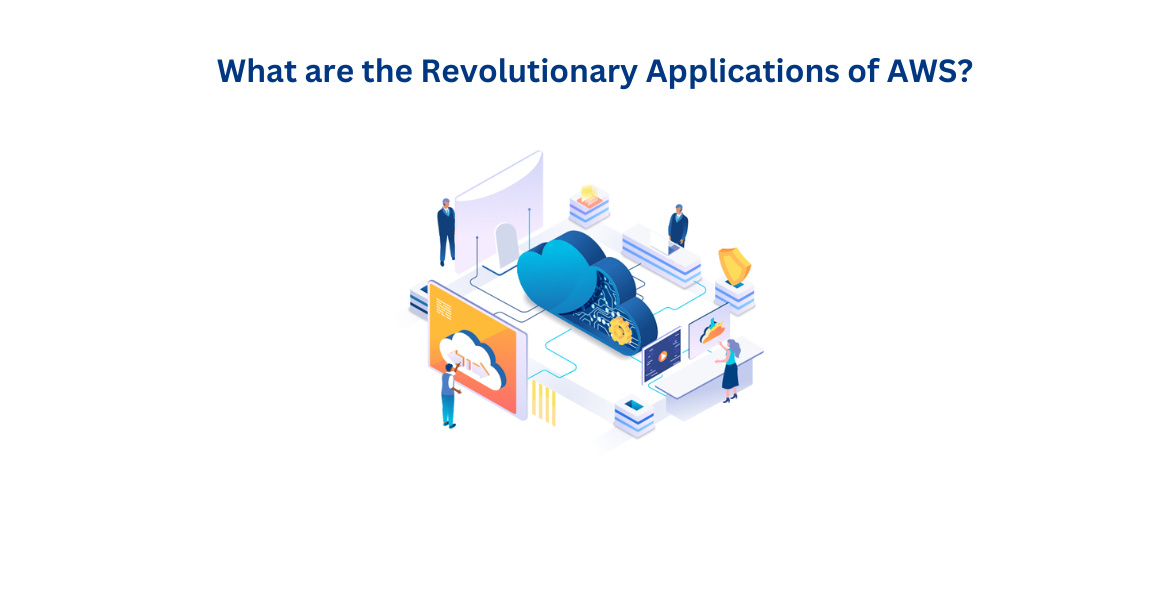 What are the Revolutionary Applications of AWS?